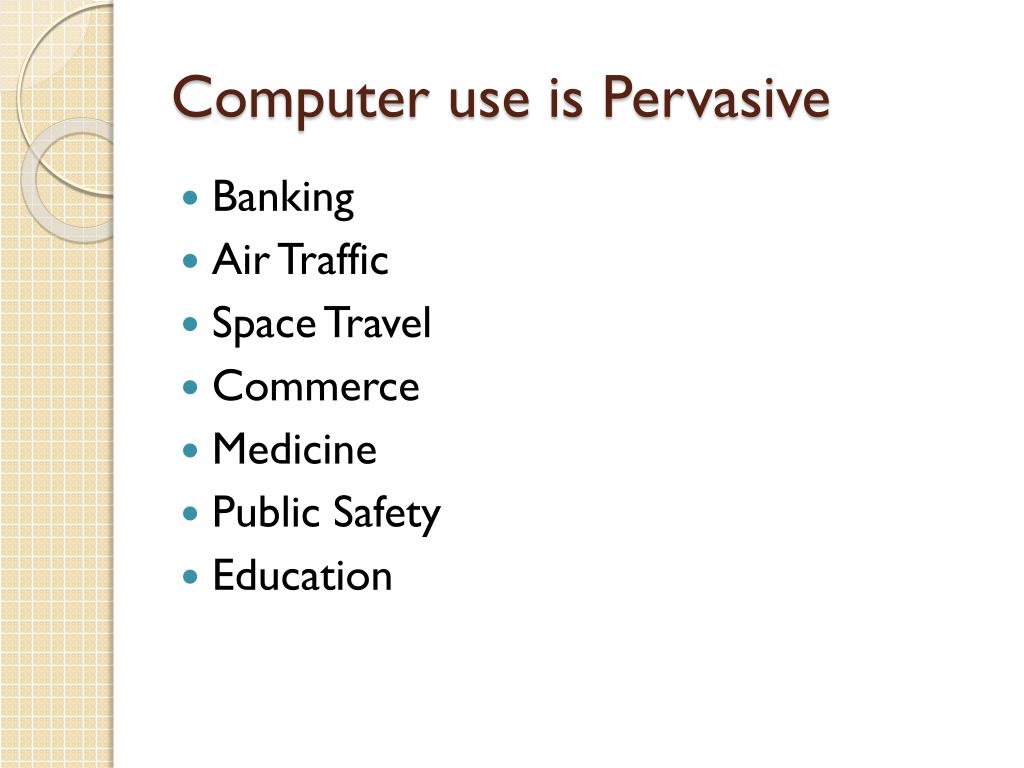 Computer use is Pervasive

- Banking
- Air Traffic
- Space Travel
- Commerce
- Medicine
- Public Safety
- Education